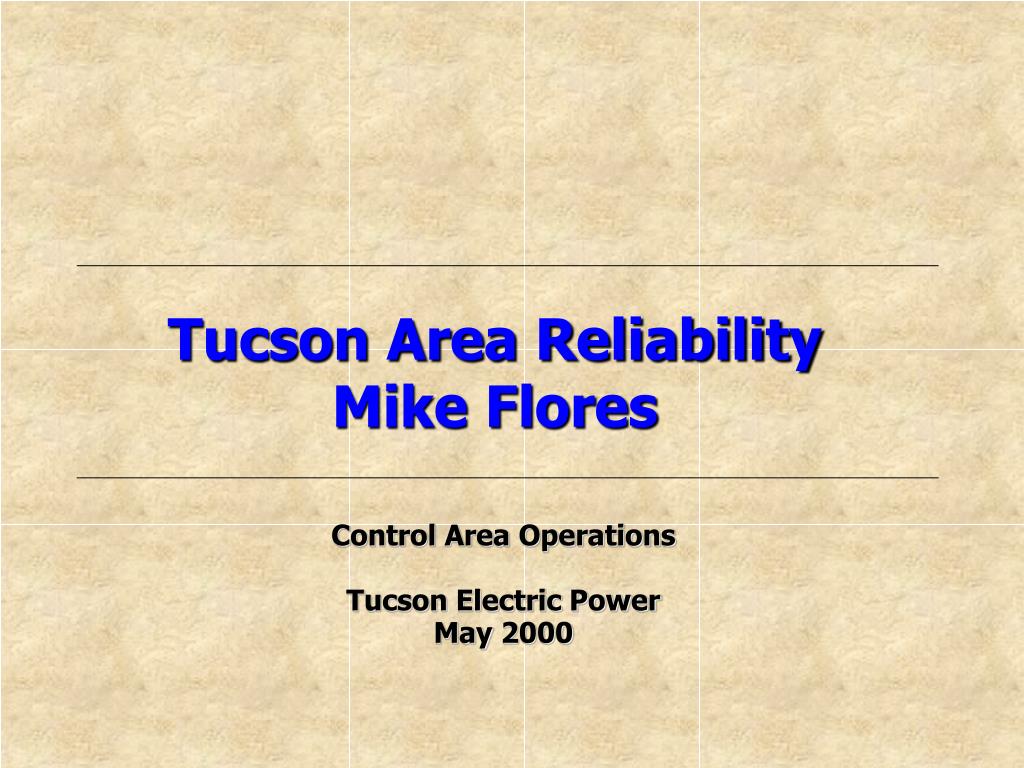 Tucson Area Reliability
Mike Flores

Control Area Operations

Tucson Electric Power
May 2000